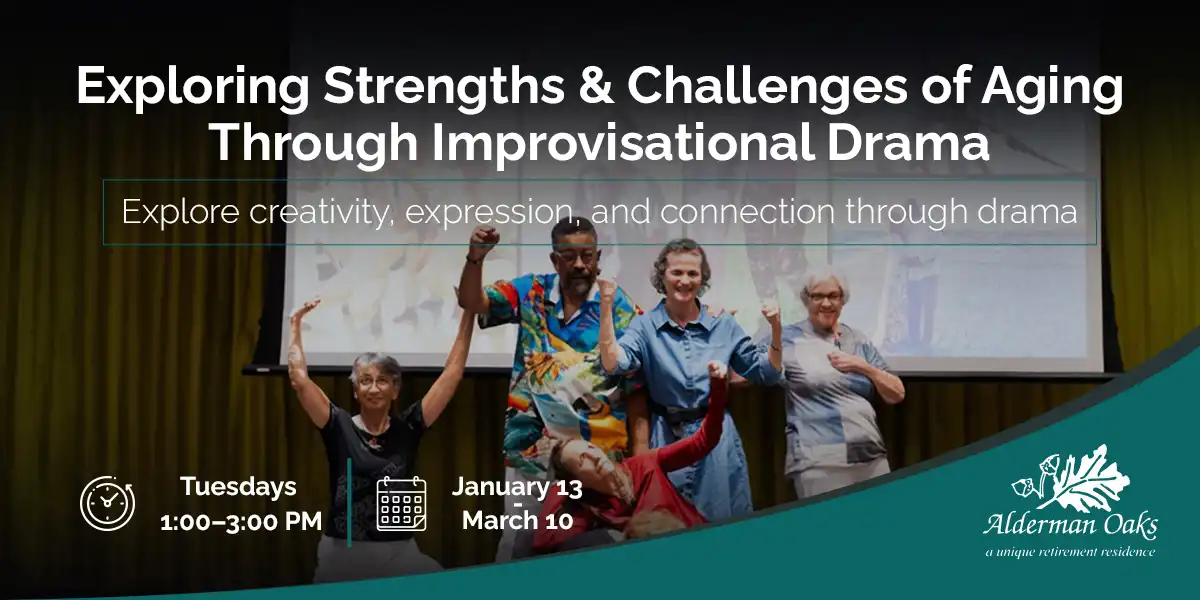 Exploring Strengths & Challenges of Aging Through Improvisational Drama

Explore creativity, expression, and connection through drama

Tuesdays
1:00–3:00 PM

January 13
-
March 10

Alderman Oaks
a unique retirement residence